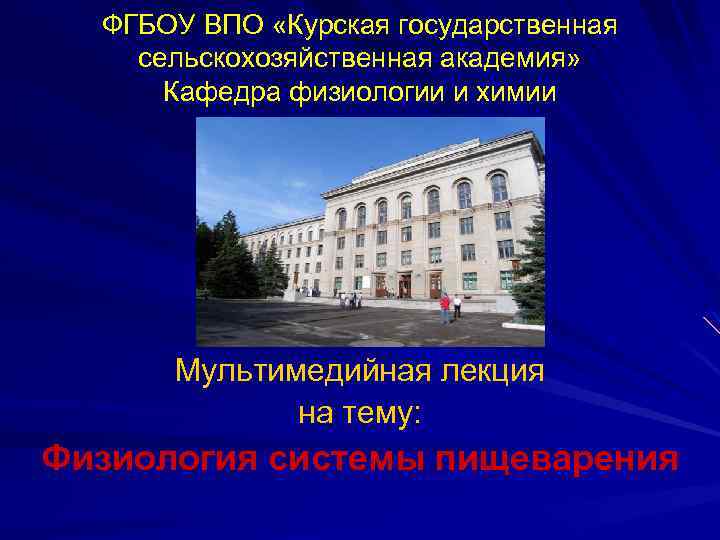 ФГБОУ ВПО «Курская государственная сельскохозяйственная академия»
Кафедра физиологии и химии

Мультимедийная лекция на тему:
Физиология системы пищеварения